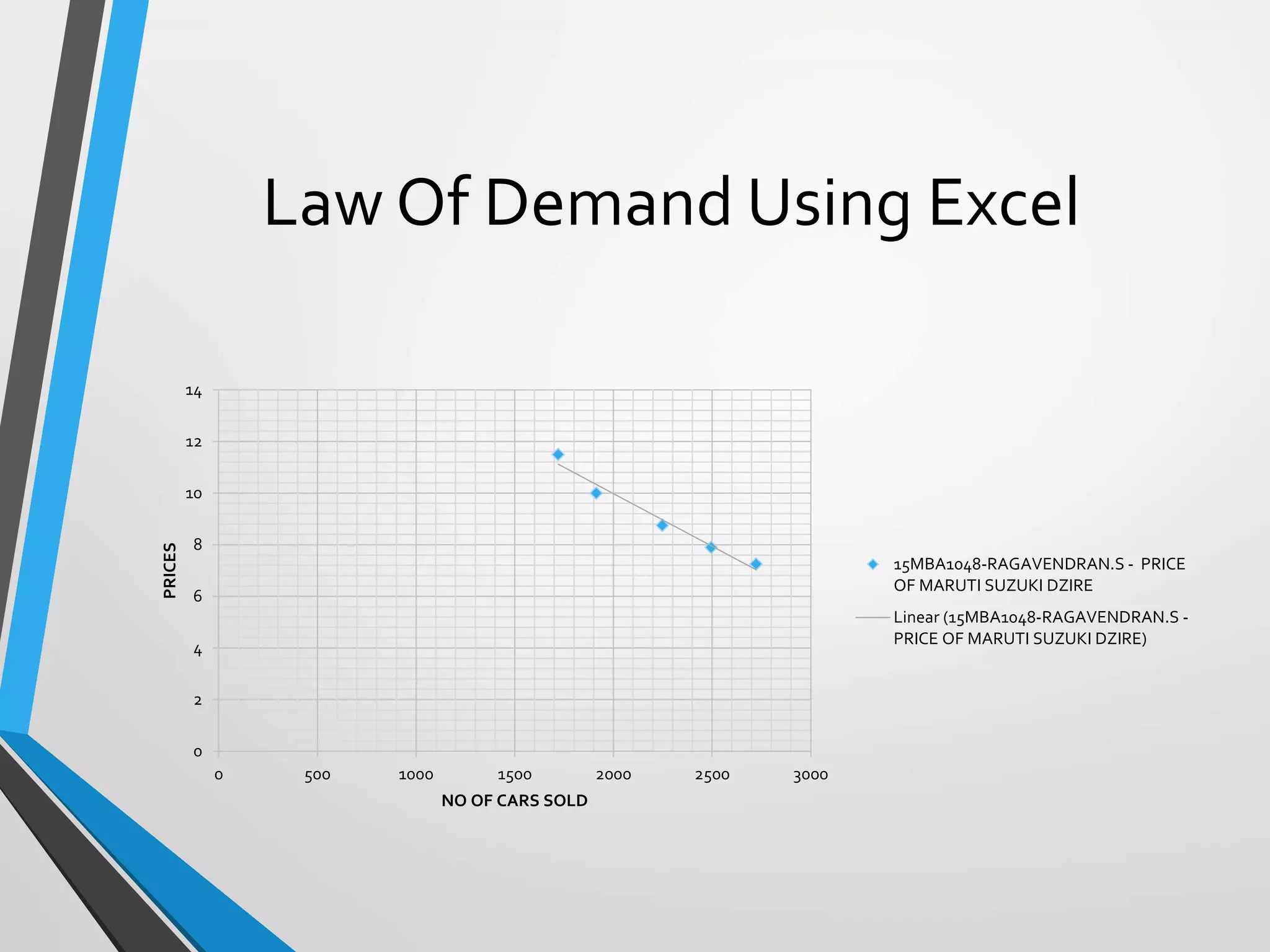 Law Of Demand Using Excel

14
12
10
8
6
4
2
0

PRICES

0
500
1000
1500
2000
2500
3000

NO OF CARS SOLD

15MBA1048-RAGAVENDRAN.S - PRICE OF MARUTI SUZUKI DZIRE

Linear (15MBA1048-RAGAVENDRAN.S - PRICE OF MARUTI SUZUKI DZIRE)